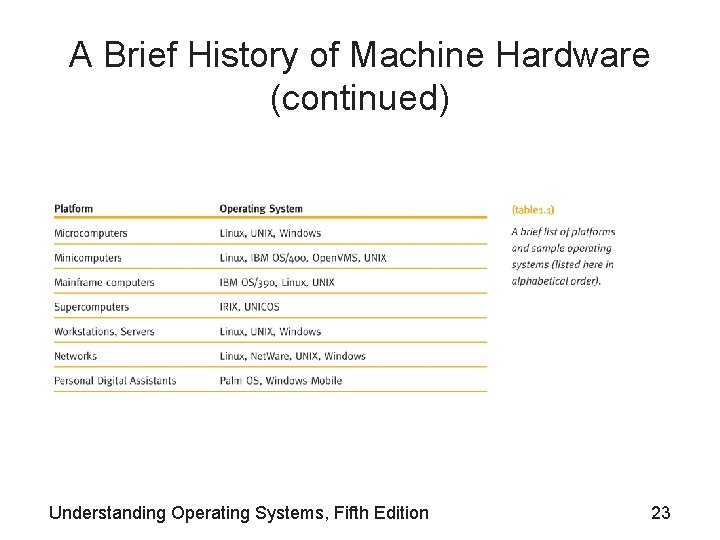 A Brief History of Machine Hardware (continued)

| Platform | Operating System |
|---|---|
| Microcomputers | Linux, UNIX, Windows |
| Minicomputers | Linux, IBM OS/400, OpenVMS, UNIX |
| Mainframe computers | IBM OS/390, Linux, UNIX |
| Supercomputers | IRIX, UNICOS |
| Workstations, Servers | Linux, UNIX, Windows |
| Networks | Linux, NetWare, UNIX, Windows |
| Personal Digital Assistants | Palm OS, Windows Mobile |

(table1.1)

A brief list of platforms and sample operating systems (listed here in alphabetical order).

Understanding Operating Systems, Fifth Edition

23